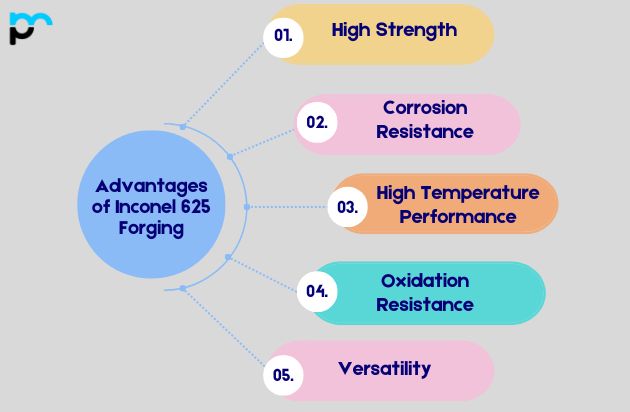 Advantages of Inconel 625 Forging

01. High Strength

02. Corrosion Resistance

03. High Temperature Performance

04. Oxidation Resistance

05. Versatility